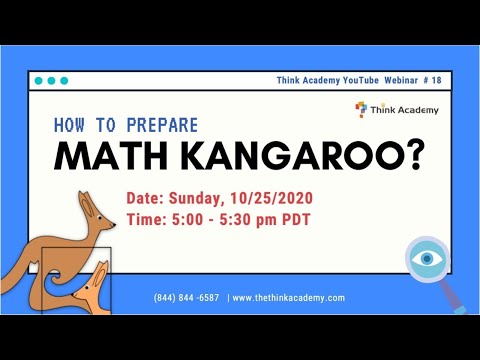 Think Academy YouTube Webinar # 18

Think Academy

HOW TO PREPARE
MATH KANGAROO?

Date: Sunday, 10/25/2020
Time: 5:00 - 5:30 pm PDT

(844) 844 -6587 | www.thethinkacademy.com